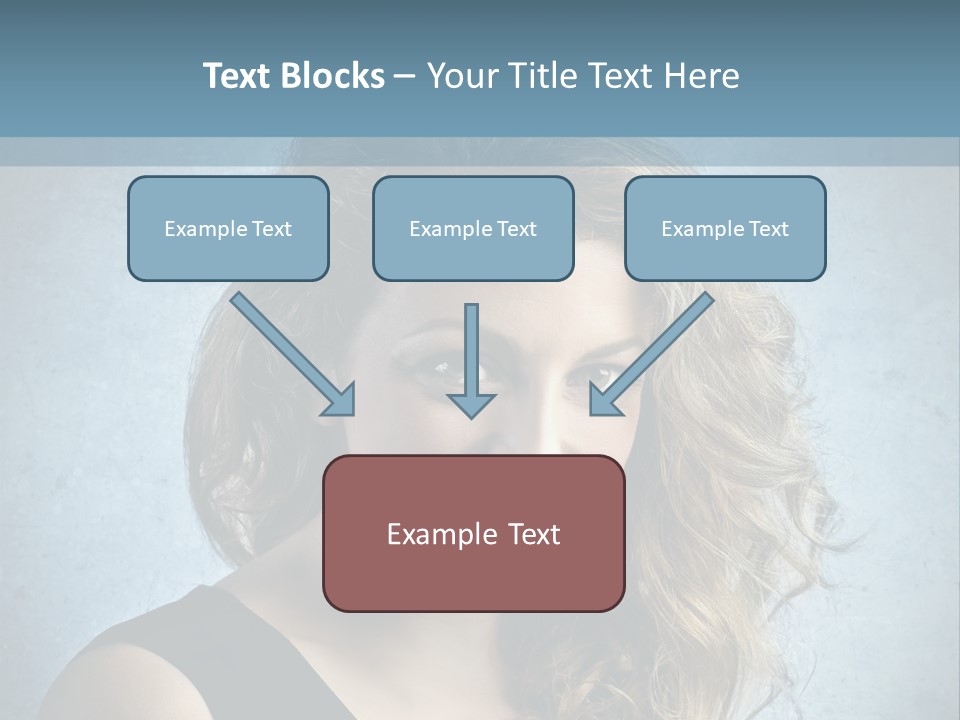 Text Blocks – Your Title Text Here

Example Text

Example Text

Example Text

Example Text